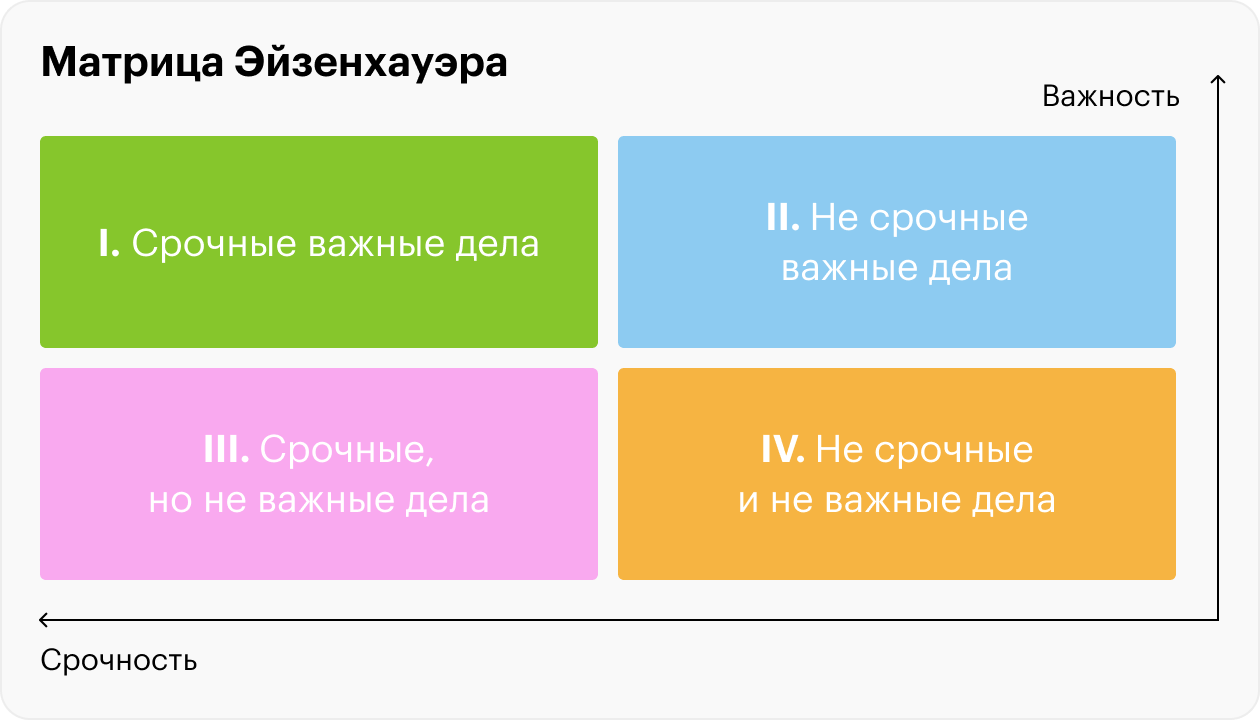 Матрица Эйзенхауэра

Важность

I. Срочные важные дела

II. Не срочные важные дела

III. Срочные, но не важные дела

IV. Не срочные и не важные дела

Срочность